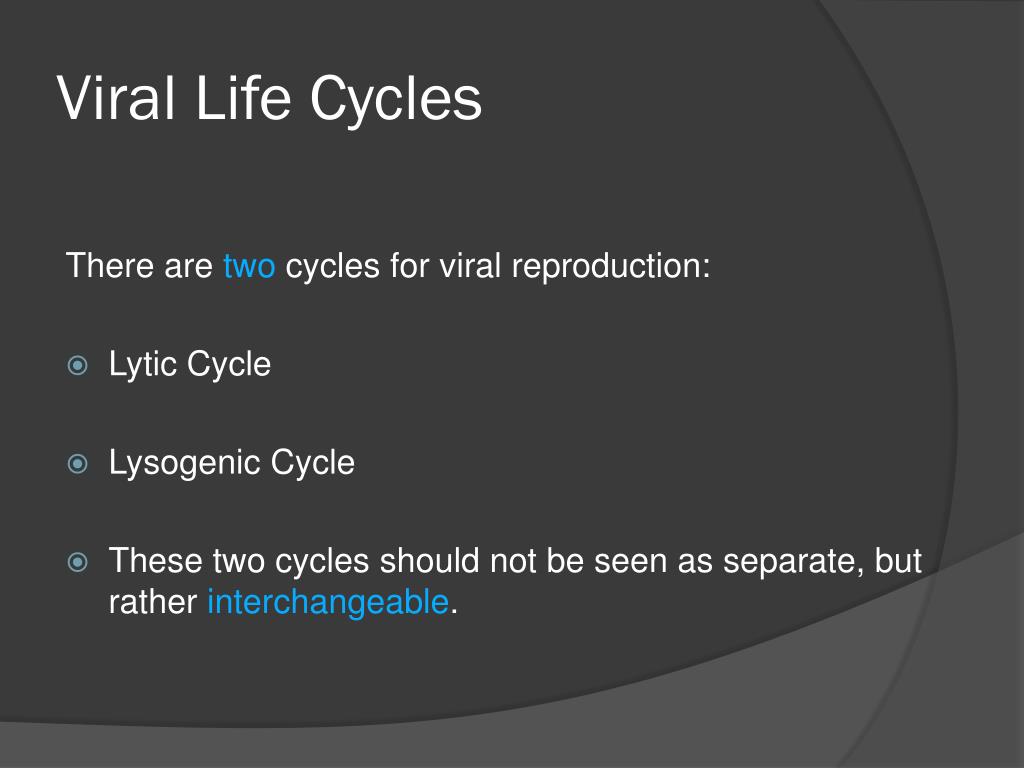 Viral Life Cycles

There are two cycles for viral reproduction:

Lytic Cycle

Lysogenic Cycle

These two cycles should not be seen as separate, but rather interchangeable.